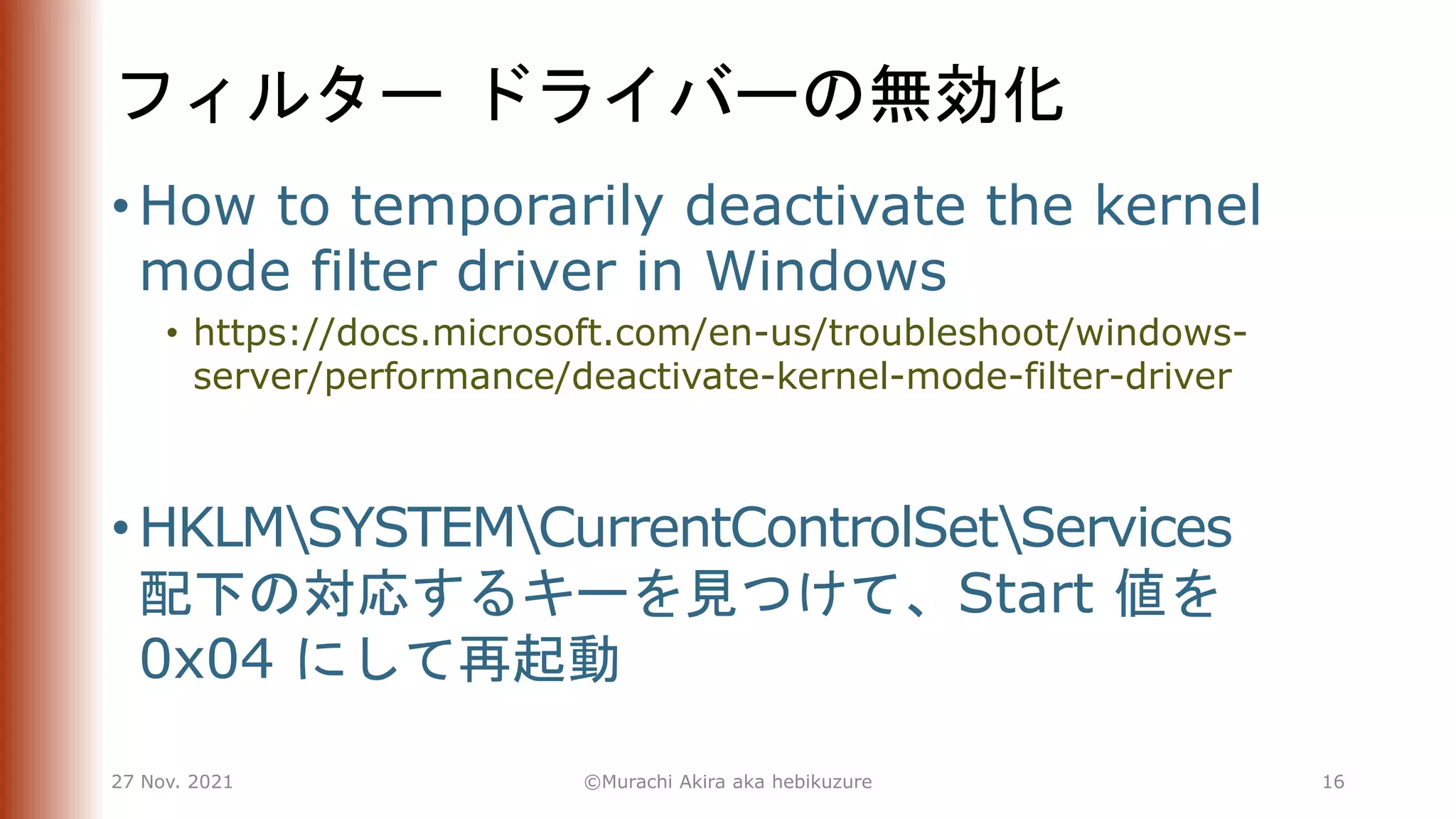 フィルター ドライバーの無効化

• How to temporarily deactivate the kernel mode filter driver in Windows

• https://docs.microsoft.com/en-us/troubleshoot/windows-server/performance/deactivate-kernel-mode-filter-driver

• HKLM\SYSTEM\CurrentControlSet\Services 配下の対応するキーを見つけて、Start 値を 0x04 にして再起動

27 Nov. 2021

©Murachi Akira aka hebikuzure

16